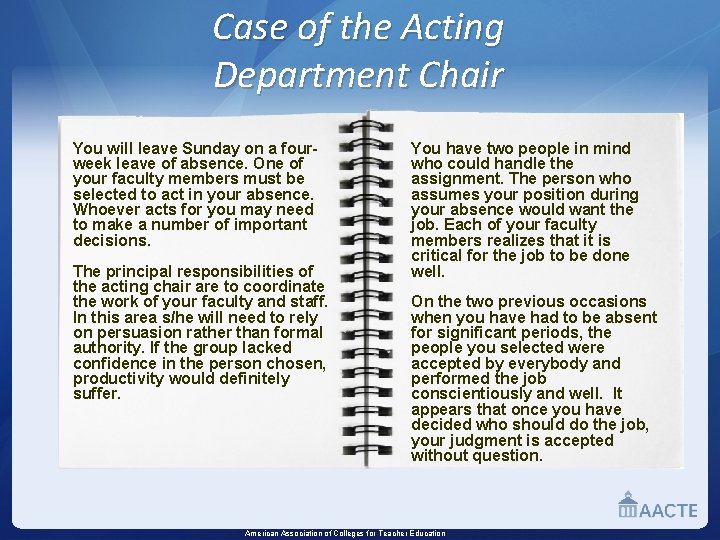 Case of the Acting Department Chair

You will leave Sunday on a four-week leave of absence. One of your faculty members must be selected to act in your absence. Whoever acts for you may need to make a number of important decisions.

The principal responsibilities of the acting chair are to coordinate the work of your faculty and staff. In this area s/he will need to rely on persuasion rather than formal authority. If the group lacked confidence in the person chosen, productivity would definitely suffer.

You have two people in mind who could handle the assignment. The person who assumes your position during your absence would want the job. Each of your faculty members realizes that it is critical for the job to be done well.

On the two previous occasions when you have had to be absent for significant periods, the people you selected were accepted by everybody and performed the job conscientiously and well. It appears that once you have decided who should do the job, your judgment is accepted without question.

AACTE

American Association of Colleges for Teacher Education